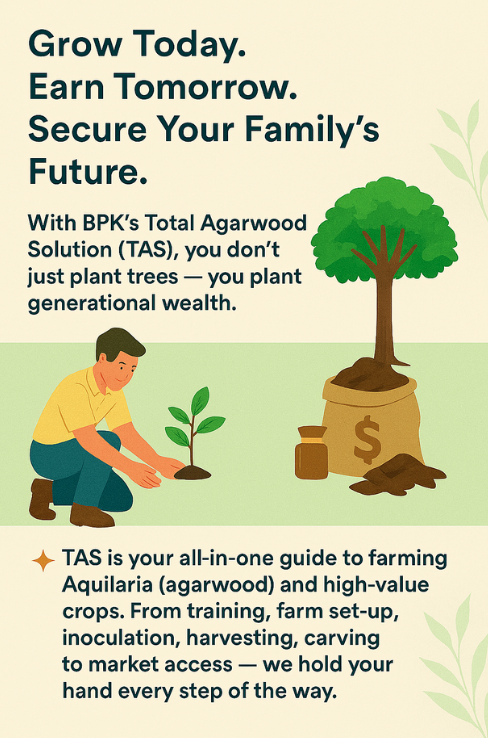 Grow Today.
Earn Tomorrow.
Secure Your Family's Future.

With BPK's Total Agarwood Solution (TAS), you don't just plant trees — you plant generational wealth.

$

TAS is your all-in-one guide to farming Aquilaria (agarwood) and high-value crops. From training, farm set-up, inoculation, harvesting, carving to market access — we hold your hand every step of the way.